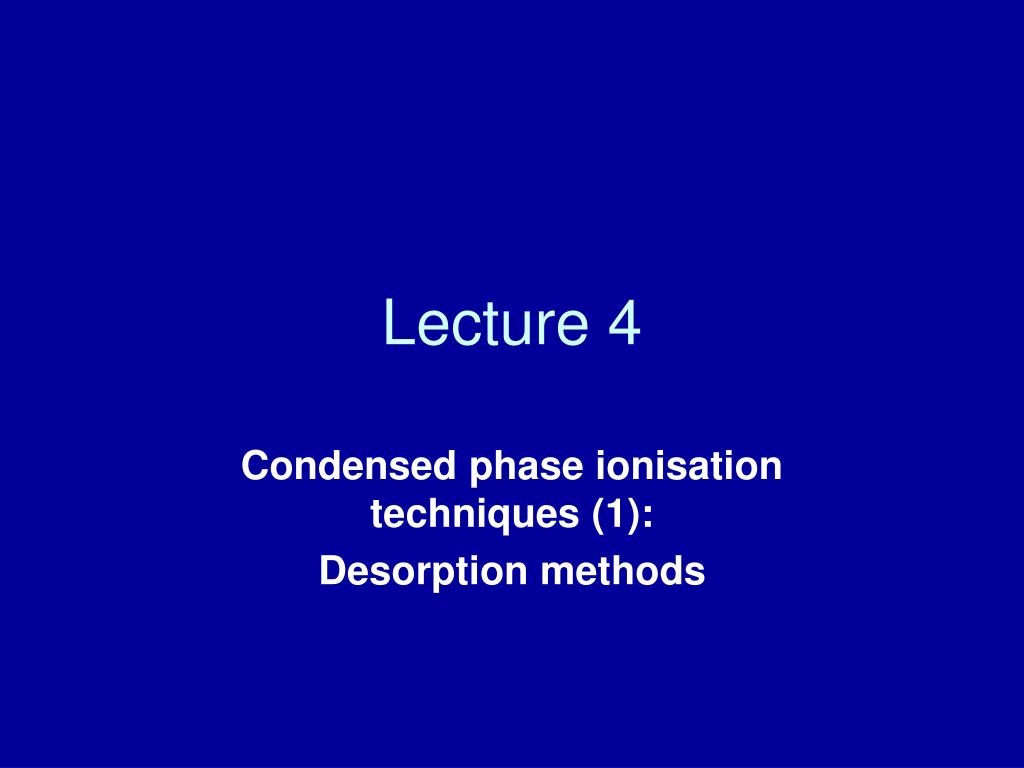 Lecture 4

Condensed phase ionisation techniques (1):

Desorption methods